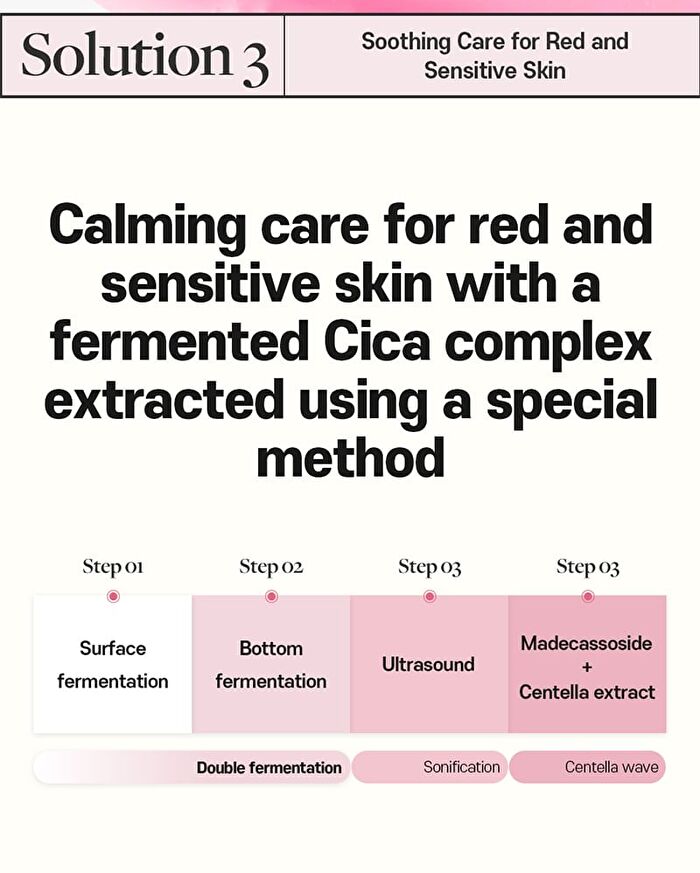 Solution 3

Soothing Care for Red and Sensitive Skin

Calming care for red and sensitive skin with a fermented Cica complex extracted using a special method

Step 01

Surface fermentation

Step 02

Bottom fermentation

Step 03

Ultrasound

Step 03

Madecassoside + Centella extract

Double fermentation

Sonification

Centella wave